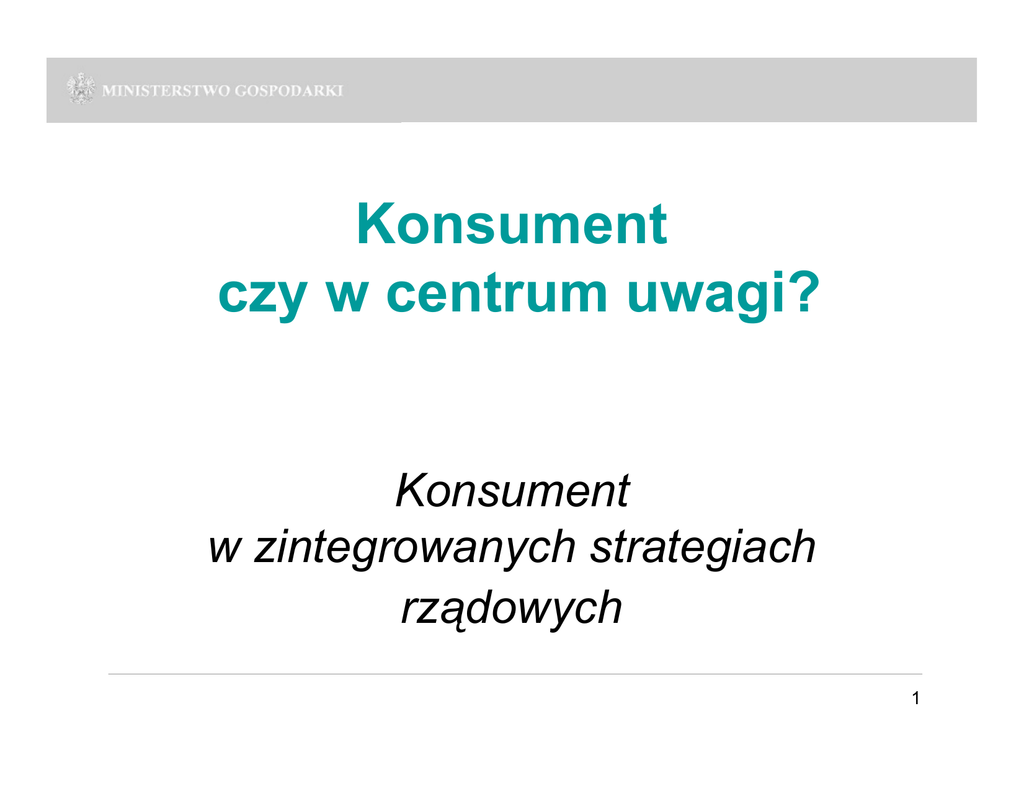 MINISTERSTWO GOSPODARKI

Konsument
czy w centrum uwagi?

Konsument
w zintegrowanych strategiach
rządowych

1